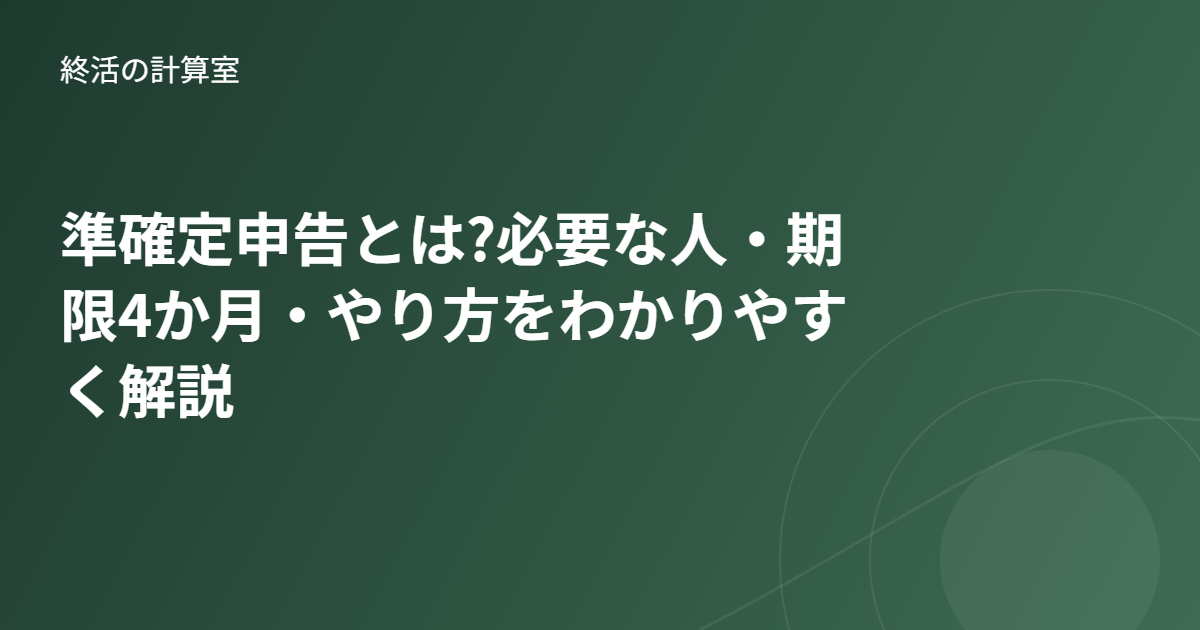 終活の計算室

準確定申告とは?必要な人・期限4か月・やり方をわかりやすく解説